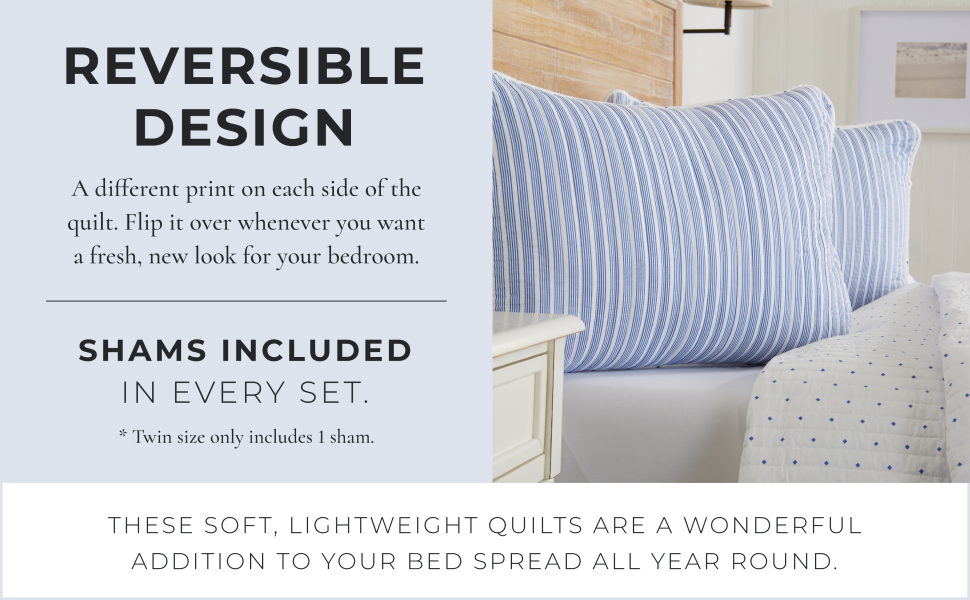 REVERSIBLE DESIGN

A different print on each side of the quilt. Flip it over whenever you want a fresh, new look for your bedroom.

SHAMS INCLUDED
IN EVERY SET.

* Twin size only includes 1 sham.

THESE SOFT, LIGHTWEIGHT QUILTS ARE A WONDERFUL ADDITION TO YOUR BED SPREAD ALL YEAR ROUND.